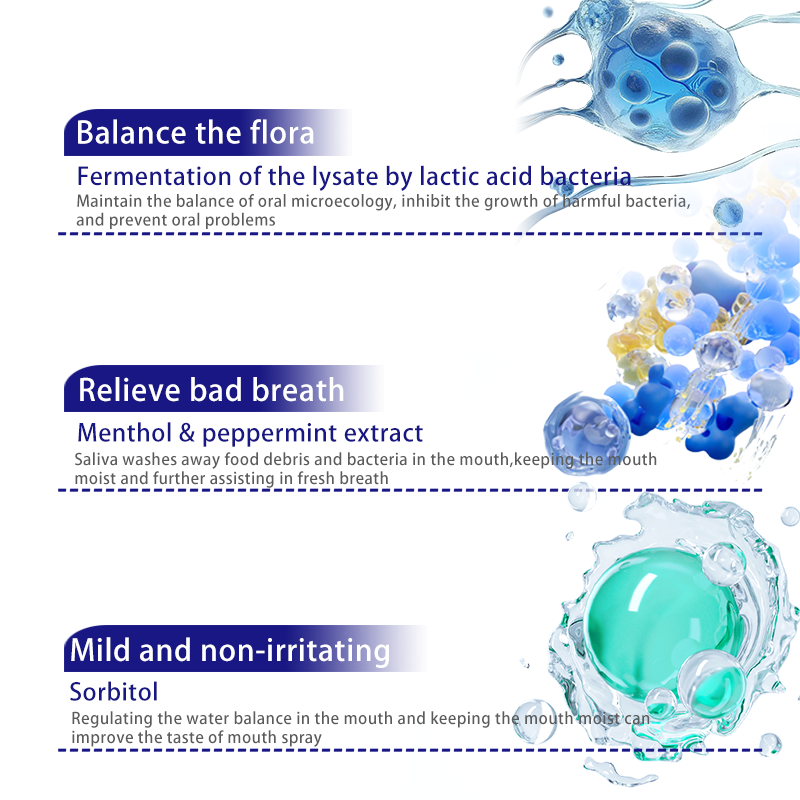 Balance the flora

Fermentation of the lysate by lactic acid bacteria

Maintain the balance of oral microecology, inhibit the growth of harmful bacteria, and prevent oral problems

Relieve bad breath

Menthol & peppermint extract

Saliva washes away food debris and bacteria in the mouth,keeping the mouth moist and further assisting in fresh breath

Mild and non-irritating

Sorbitol

Regulating the water balance in the mouth and keeping the mouth moist can improve the taste of mouth spray